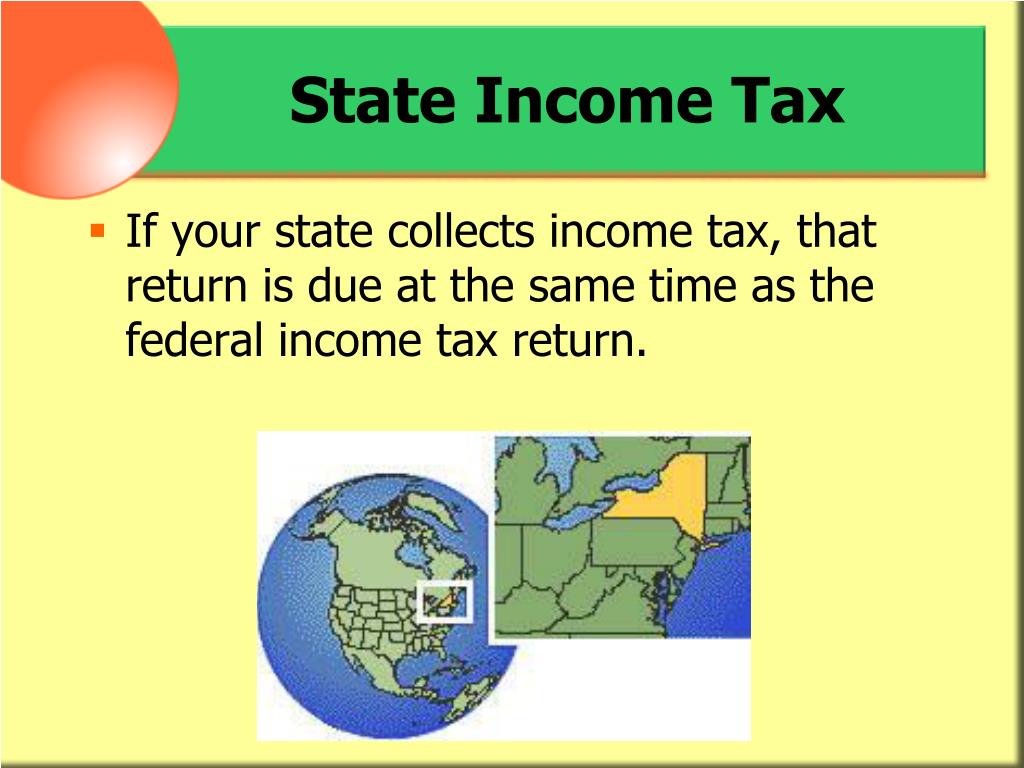 State Income Tax

If your state collects income tax, that return is due at the same time as the federal income tax return.